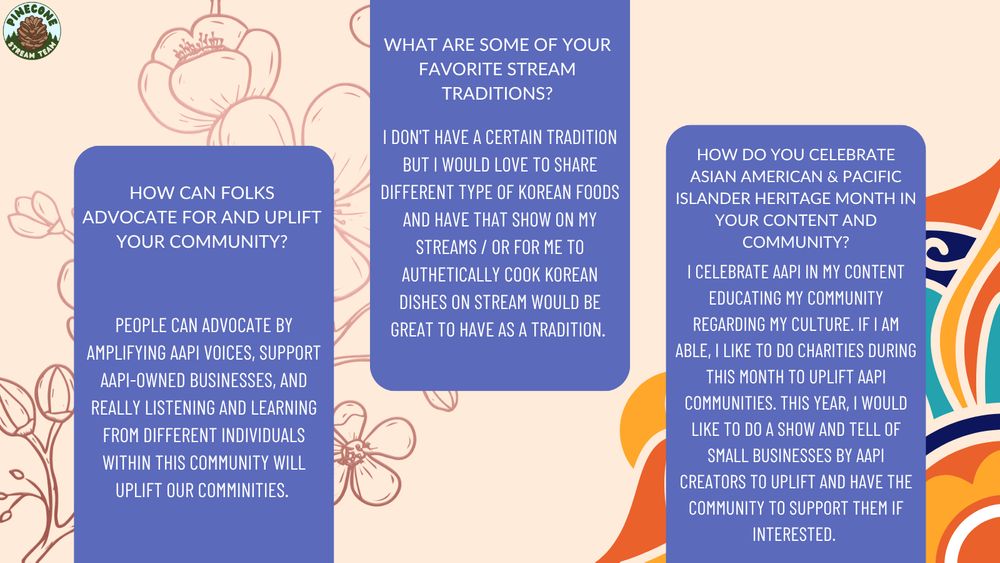 PINECONE STREAM TEAM

HOW CAN FOLKS ADVOCATE FOR AND UPLIFT YOUR COMMUNITY?

PEOPLE CAN ADVOCATE BY AMPLIFYING AAPI VOICES, SUPPORT AAPI-OWNED BUSINESSES, AND REALLY LISTENING AND LEARNING FROM DIFFERENT INDIVIDUALS WITHIN THIS COMMUNITY WILL UPLIFT OUR COMMINITIES.

WHAT ARE SOME OF YOUR FAVORITE STREAM TRADITIONS?

I DON'T HAVE A CERTAIN TRADITION BUT I WOULD LOVE TO SHARE DIFFERENT TYPE OF KOREAN FOODS AND HAVE THAT SHOW ON MY STREAMS / OR FOR ME TO AUTHETICALLY COOK KOREAN DISHES ON STREAM WOULD BE GREAT TO HAVE AS A TRADITION.

HOW DO YOU CELEBRATE ASIAN AMERICAN & PACIFIC ISLANDER HERITAGE MONTH IN YOUR CONTENT AND COMMUNITY?

I CELEBRATE AAPI IN MY CONTENT EDUCATING MY COMMUNITY REGARDING MY CULTURE. IF I AM ABLE, I LIKE TO DO CHARITIES DURING THIS MONTH TO UPLIFT AAPI COMMUNITIES. THIS YEAR, I WOULD LIKE TO DO A SHOW AND TELL OF SMALL BUSINESSES BY AAPI CREATORS TO UPLIFT AND HAVE THE COMMUNITY TO SUPPORT THEM IF INTERESTED.